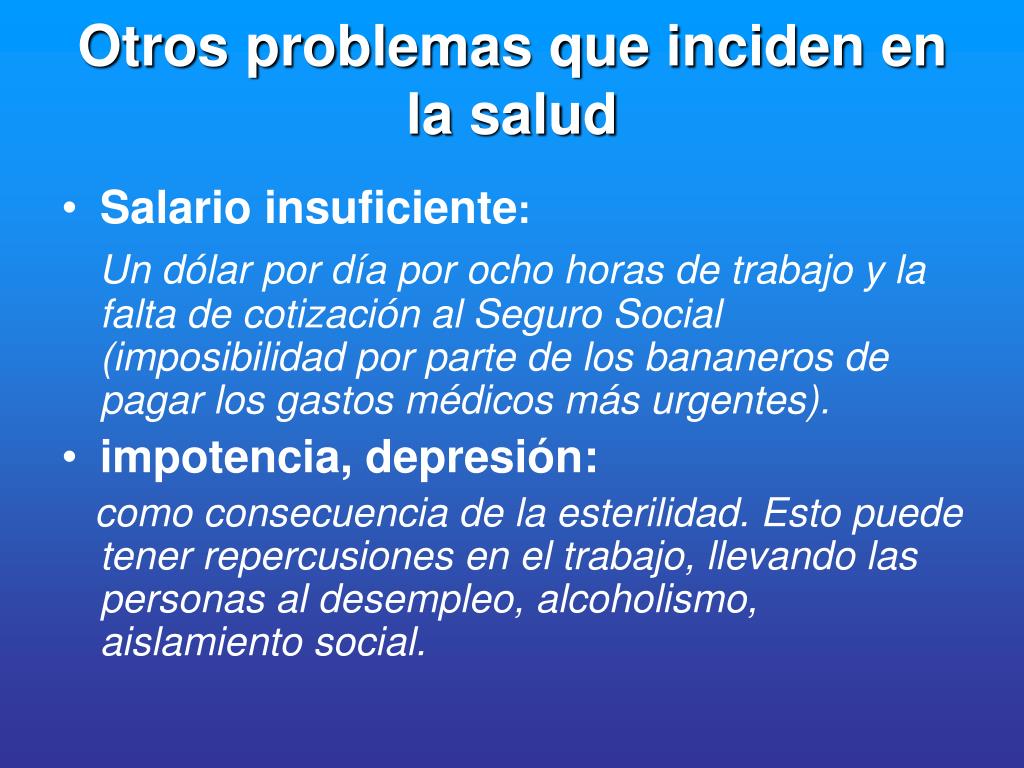 Otros problemas que inciden en la salud

• Salario insuficiente:

Un dólar por día por ocho horas de trabajo y la falta de cotización al Seguro Social (imposibilidad por parte de los bananeros de pagar los gastos médicos más urgentes).

• impotencia, depresión:

como consecuencia de la esterilidad. Esto puede tener repercusiones en el trabajo, llevando las personas al desempleo, alcoholismo, aislamiento social.